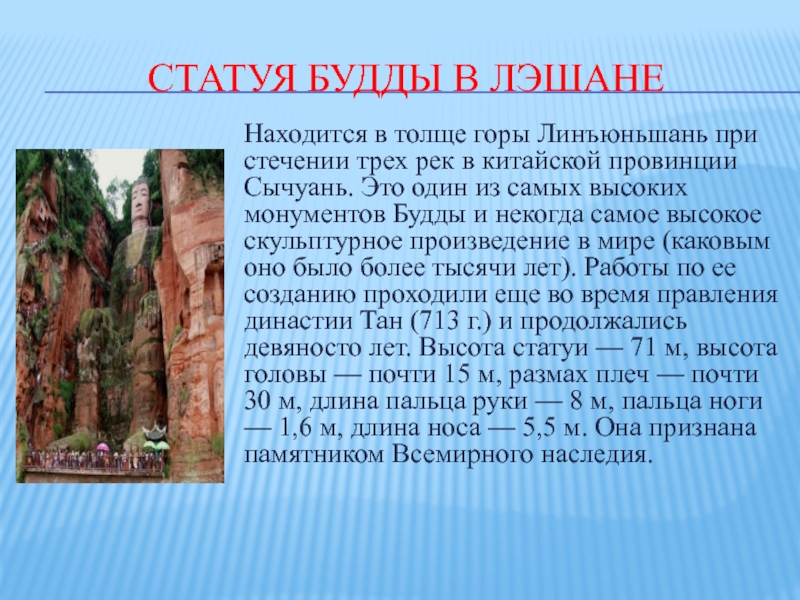 СТАТУЯ БУДДЫ В ЛЭШАНЕ

Находится в толще горы Линъюньшань при стечении трех рек в китайской провинции Сычуань. Это один из самых высоких монументов Будды и некогда самое высокое скульптурное произведение в мире (каковым оно было более тысячи лет). Работы по ее созданию проходили еще во время правления династии Тан (713 г.) и продолжались девяносто лет. Высота статуи — 71 м, высота головы — почти 15 м, размах плеч — почти 30 м, длина пальца руки — 8 м, пальца ноги — 1,6 м, длина носа — 5,5 м. Она признана памятником Всемирного наследия.